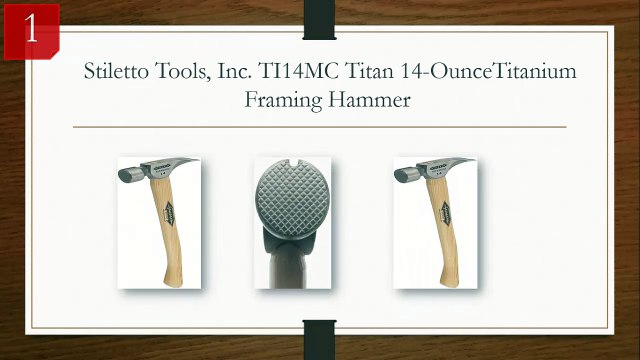 1

Stiletto Tools, Inc. TI14MC Titan 14-OunceTitanium Framing Hammer